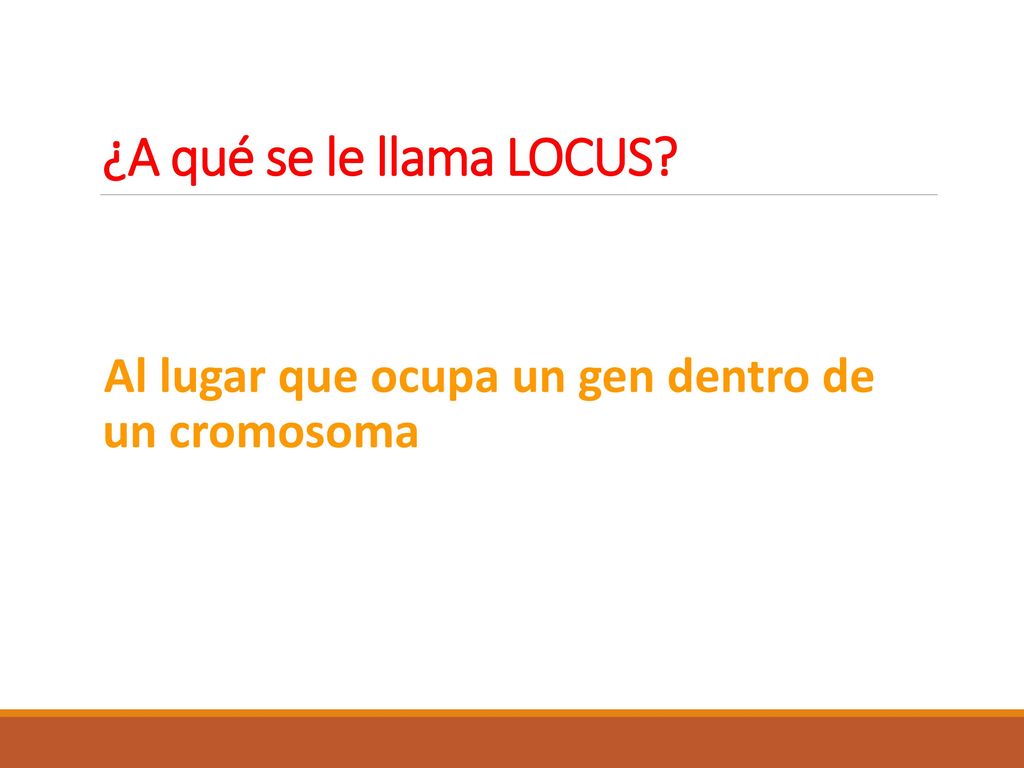 ¿A qué se le llama LOCUS?

Al lugar que ocupa un gen dentro de un cromosoma